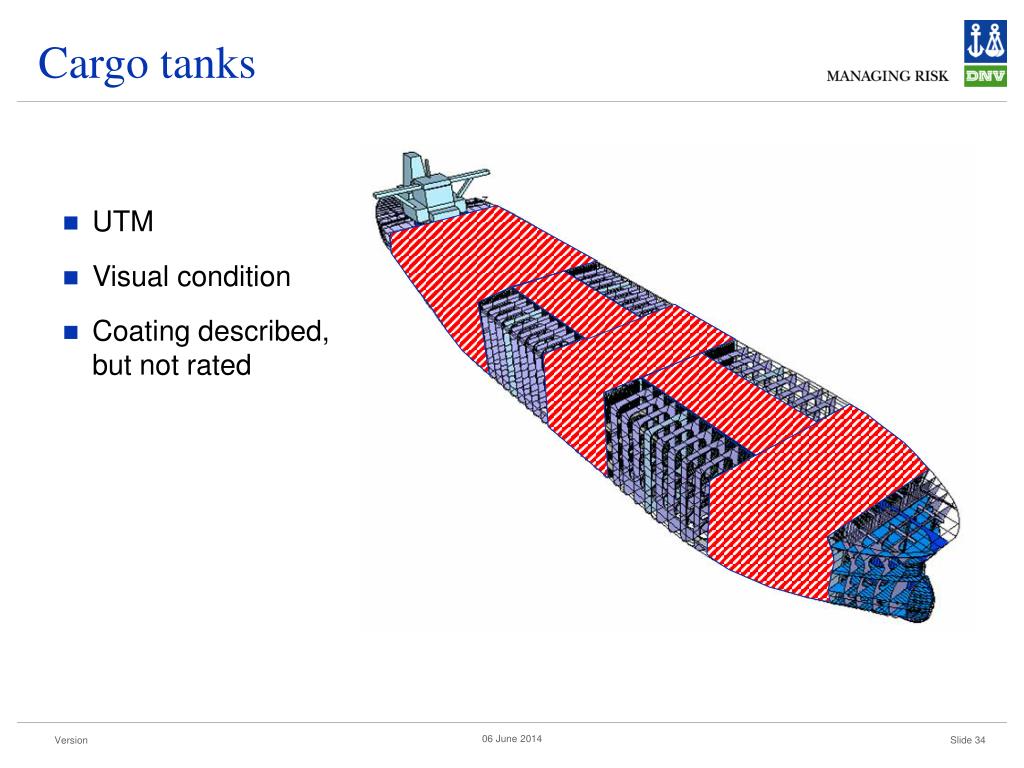 Cargo tanks

MANAGING RISK

DNV

- UTM
- Visual condition
- Coating described, but not rated

Version

06 June 2014

Slide 34